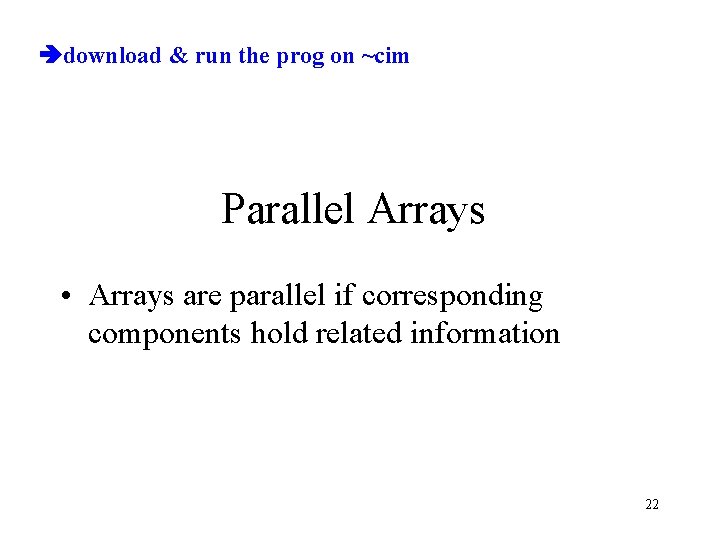 ➔download & run the prog on ~cim

Parallel Arrays

• Arrays are parallel if corresponding components hold related information

22